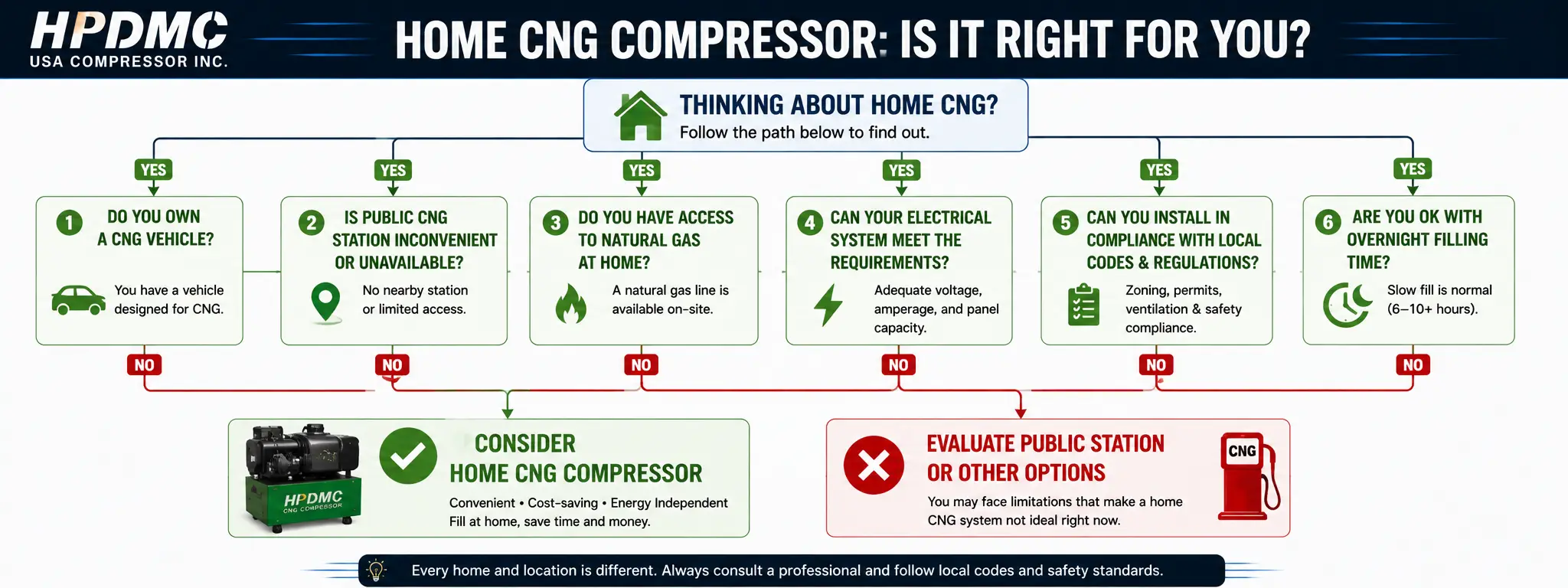 HPDMC
USA COMPRESSOR INC.

HOME CNG COMPRESSOR: IS IT RIGHT FOR YOU?

THINKING ABOUT HOME CNG?
Follow the path below to find out.

YES

1 DO YOU OWN A CNG VEHICLE?
You have a vehicle designed for CNG.

NO

YES

2 IS PUBLIC CNG STATION INCONVENIENT OR UNAVAILABLE?
No nearby station or limited access.

NO

YES

3 DO YOU HAVE ACCESS TO NATURAL GAS AT HOME?
A natural gas line is available on-site.

NO

YES

4 CAN YOUR ELECTRICAL SYSTEM MEET THE REQUIREMENTS?
Adequate voltage, amperage, and panel capacity.

NO

YES

5 CAN YOU INSTALL IN COMPLIANCE WITH LOCAL CODES & REGULATIONS?
Zoning, permits, ventilation & safety compliance.

NO

YES

6 ARE YOU OK WITH OVERNIGHT FILLING TIME?
Slow fill is normal (6–10+ hours).

NO

HPDMC
CNG COMPRESSOR

CONSIDER
HOME CNG COMPRESSOR
Convenient • Cost-saving • Energy Independent
Fill at home, save time and money.

EVALUATE PUBLIC STATION OR OTHER OPTIONS
You may face limitations that make a home CNG system not ideal right now.

CNG

Every home and location is different. Always consult a professional and follow local codes and safety standards.